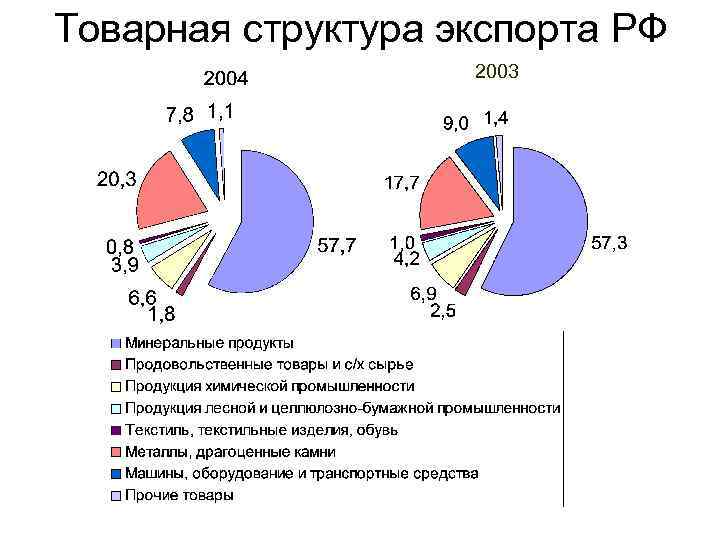 Товарная структура экспорта РФ

2004

7,8 1,1

20,3

57,7

0,8

3,9

6,6

1,8

2003

9,0 1,4

17,7

57,3

1,0

4,2

6,9

2,5

Минеральные продукты
Продовольственные товары и с/х сырье
Продукция химической промышленности
Продукция лесной и целлюлозно-бумажной промышленности
Текстиль, текстильные изделия, обувь
Металлы, драгоценные камни
Машины, оборудование и транспортные средства
Прочие товары